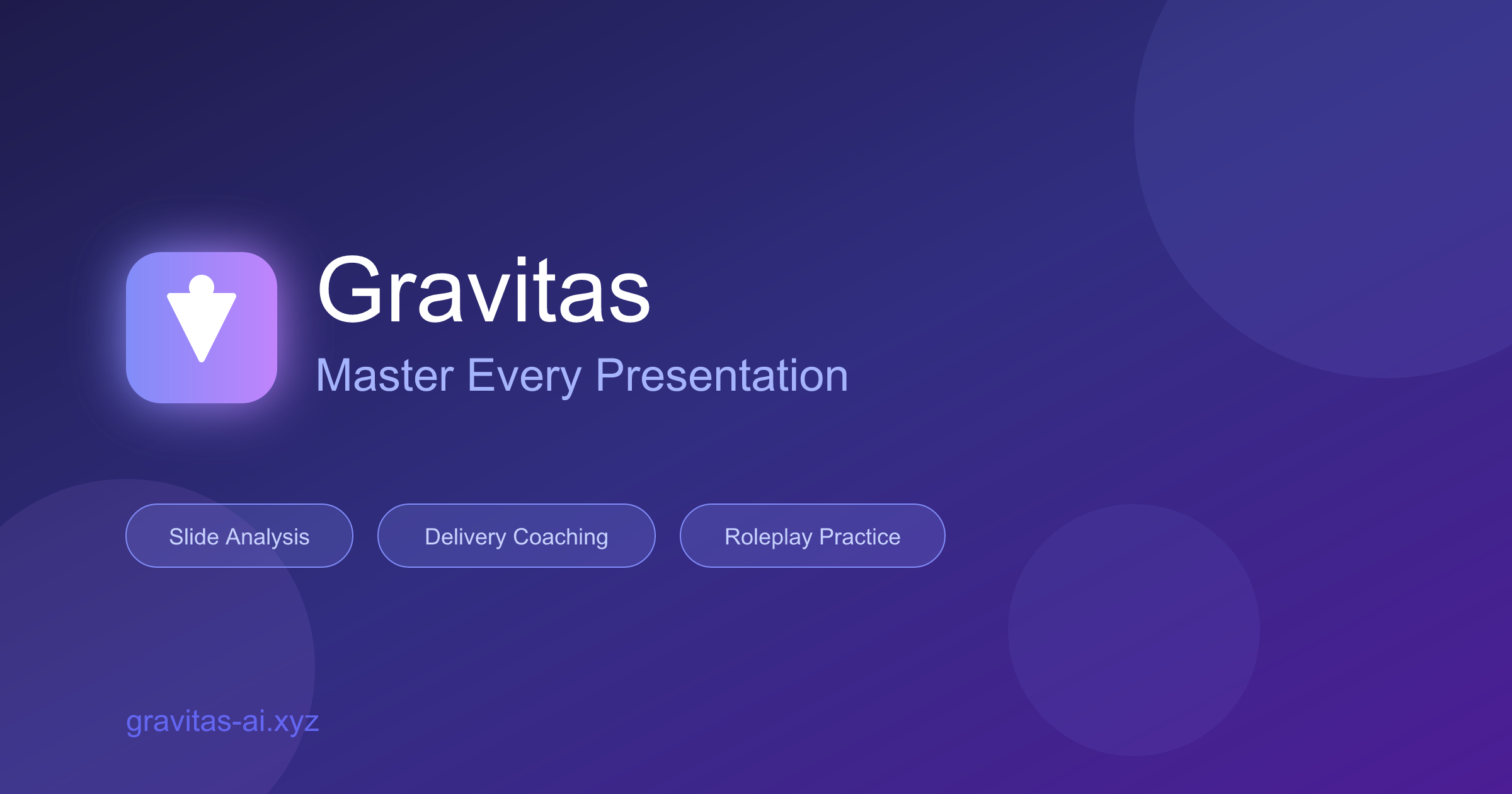 Gravitas
Master Every Presentation

Slide Analysis

Delivery Coaching

Roleplay Practice

gravitas-ai.xyz